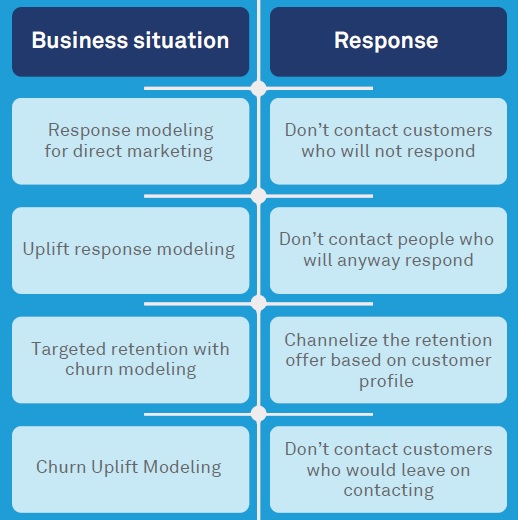 | Business situation | Response |
|---|---|
| Response modeling for direct marketing | Don’t contact customers who will not respond |
| Uplift response modeling | Don’t contact people who will anyway respond |
| Targeted retention with churn modeling | Channelize the retention offer based on customer profile |
| Churn Uplift Modeling | Don’t contact customers who would leave on contacting |